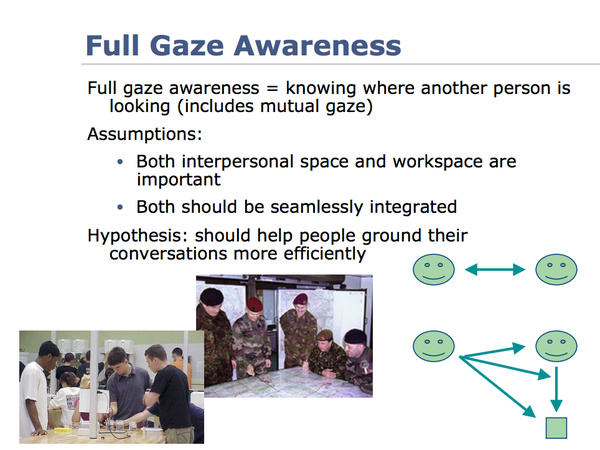 Full Gaze Awareness

Full gaze awareness = knowing where another person is looking (includes mutual gaze)

Assumptions:

• Both interpersonal space and workspace are important

• Both should be seamlessly integrated

Hypothesis: should help people ground their conversations more efficiently